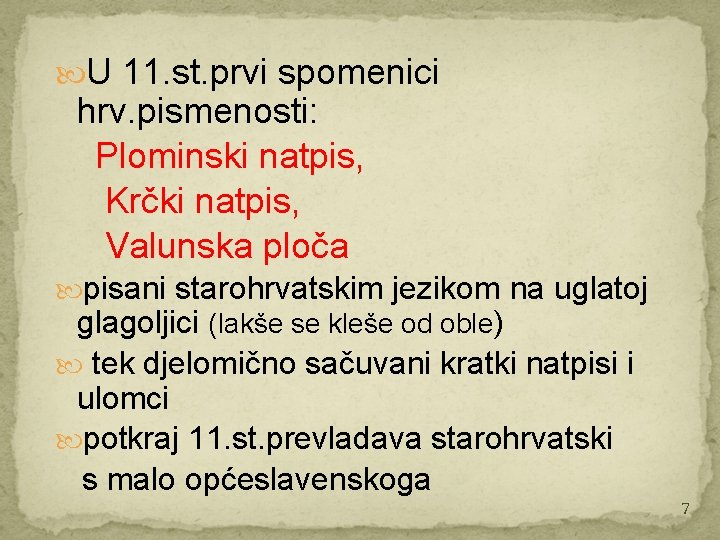 U 11.st.prvi spomenici hrv.pismenosti:

Plominski natpis,

Krčki natpis,

Valunska ploča

pisani starohrvatskim jezikom na uglatoj glagoljici (lakše se kleše od oble)

tek djelomično sačuvani kratki natpisi i ulomci

potkraj 11.st.prevladava starohrvatski s malo općeslavenskoga

7